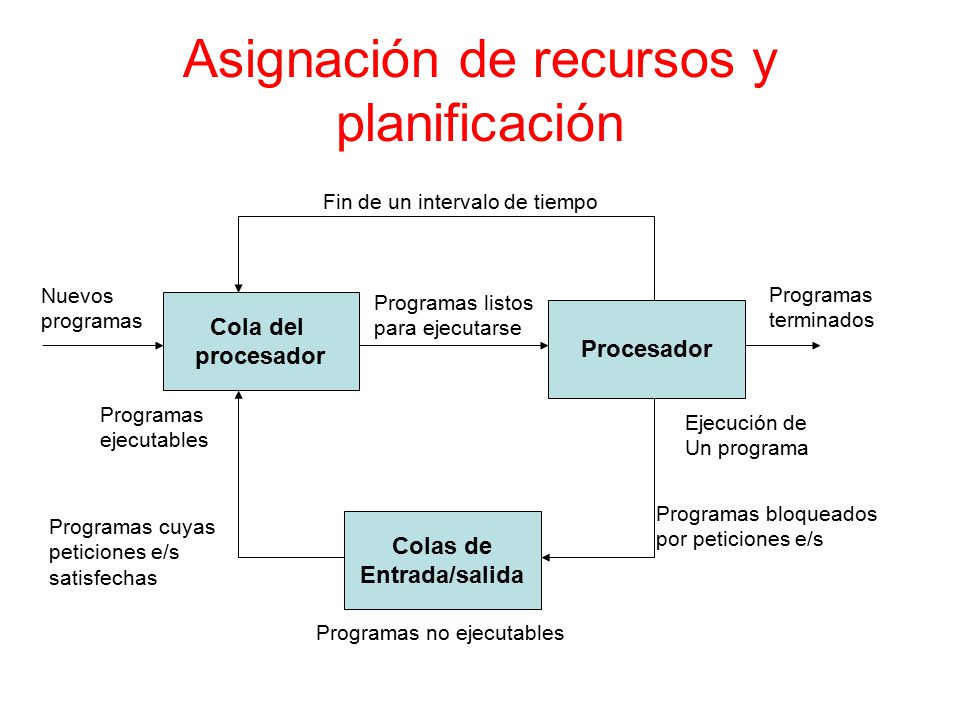 Asignación de recursos y planificación

Fin de un intervalo de tiempo

Nuevos programas

Cola del procesador

Programas listos para ejecutarse

Procesador

Programas terminados

Programas ejecutables

Ejecución de Un programa

Programas cuyas peticiones e/s satisfechas

Colas de Entrada/salida

Programas bloqueados por peticiones e/s

Programas no ejecutables